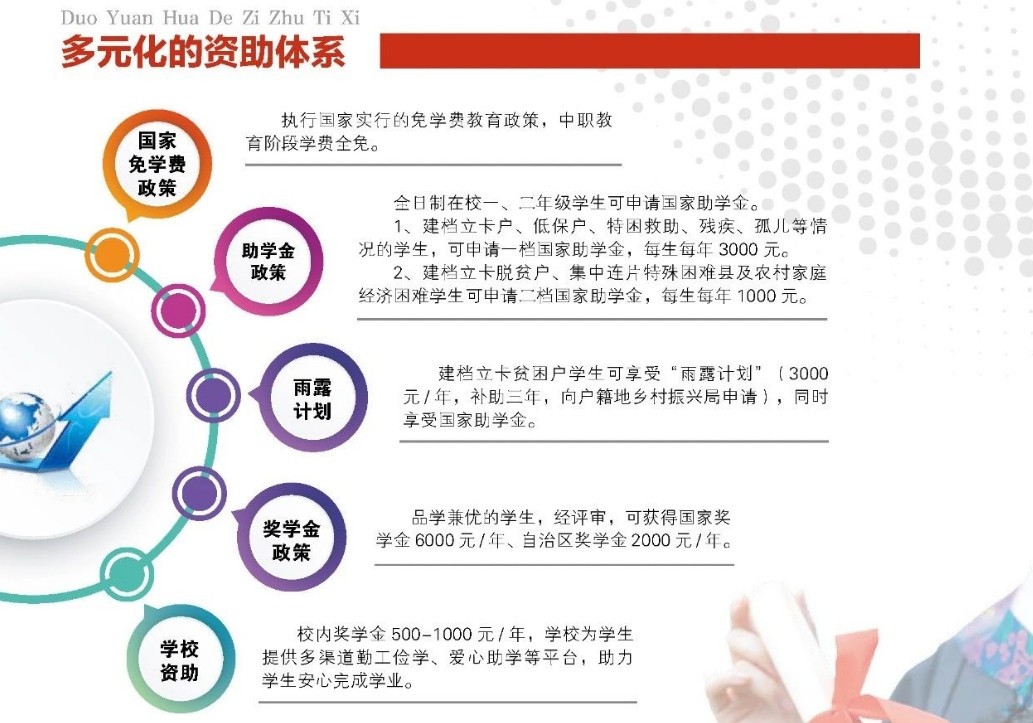 Duo Yuan Hua De Zi Zhu Ti Xi
多元化的资助体系

国家免学费政策

执行国家实行的免学费教育政策，中职教育阶段学费全免。

助学金政策

全日制在校一、二年级学生可申请国家助学金。
1、建档立卡户、低保户、特困救助、残疾、孤儿等情况的学生，可申请一档国家助学金，每生每年 3000 元。
2、建档立卡脱贫户、集中连片特殊困难县及农村家庭经济困难学生可申请二档国家助学金，每生每年 1000 元。

雨露计划

建档立卡贫困户学生可享受“雨露计划”（3000 元 / 年，补助三年，向户籍地乡村振兴局申请），同时享受国家助学金。

奖学金政策

品学兼优的学生，经评审，可获得国家奖学金 6000 元 / 年、自治区奖学金 2000 元 / 年。

学校资助

校内奖学金 500-1000 元 / 年，学校为学生提供多渠道勤工俭学、爱心助学等平台，助力学生安心完成学业。